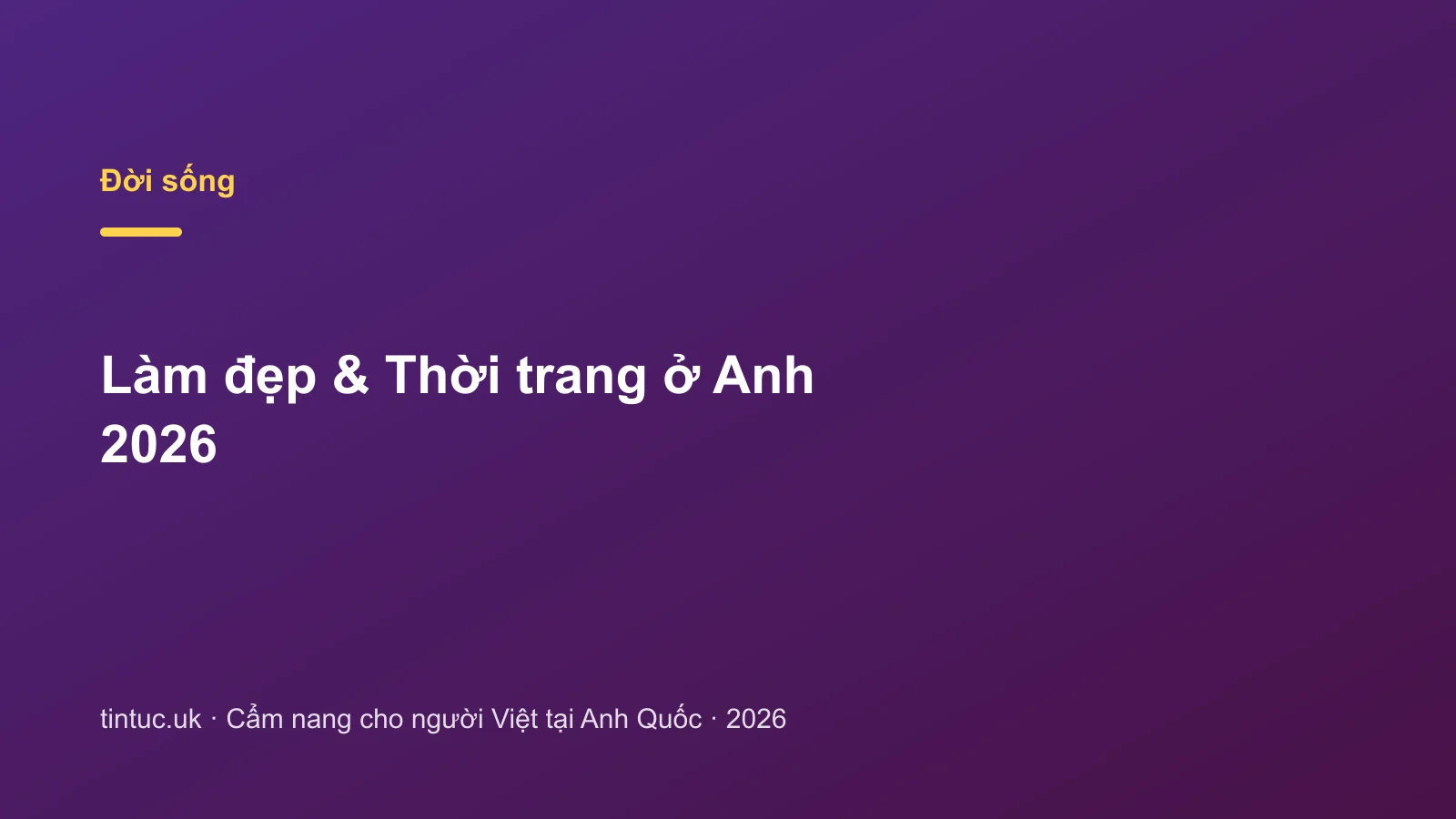 Đời sống

Làm đẹp & Thời trang ở Anh 2026

tintuc.uk · Cẩm nang cho người Việt tại Anh Quốc · 2026